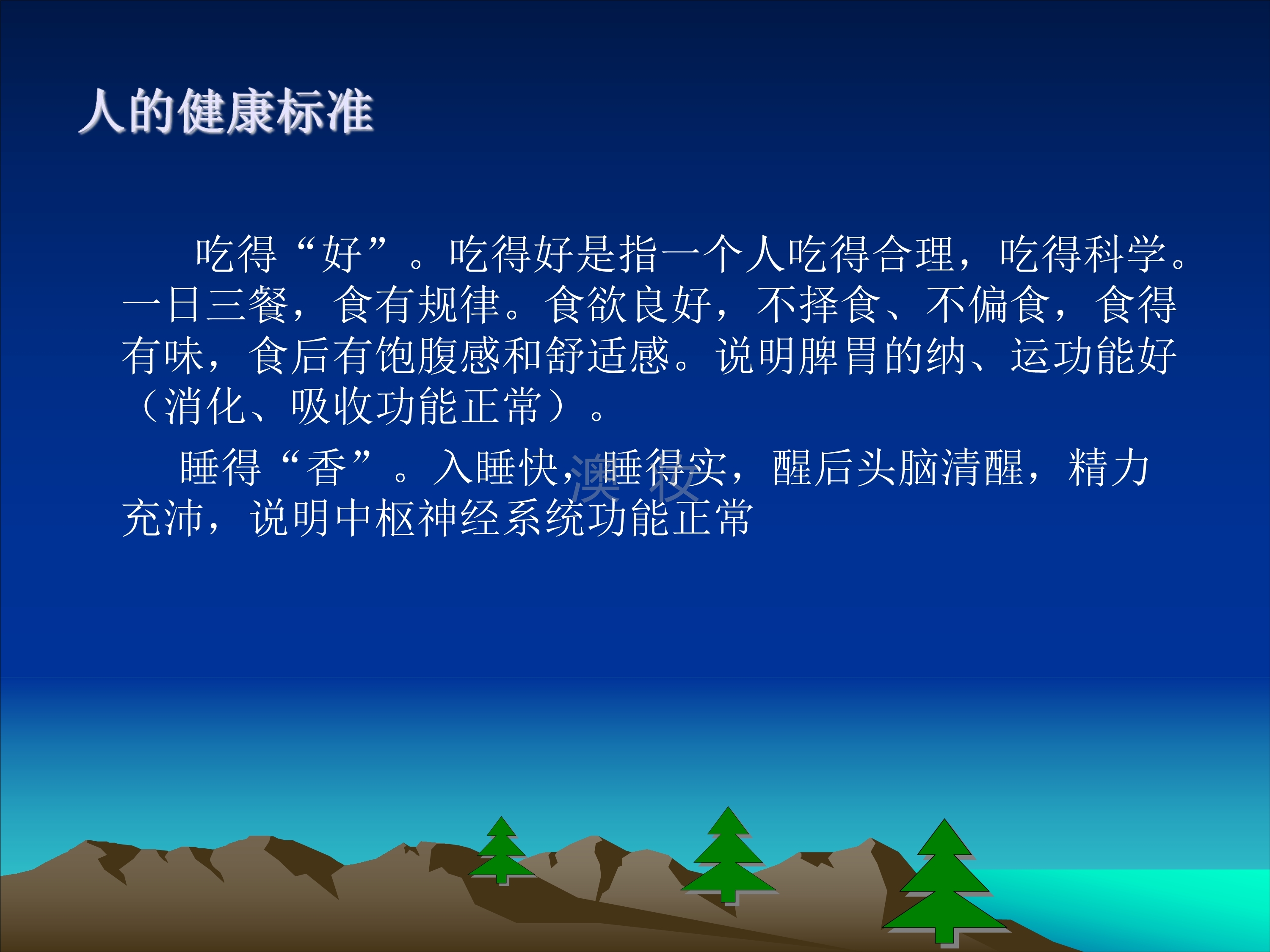 人的健康标准

吃得“好”。吃得好是指一个人吃得合理，吃得科学。一日三餐，食有规律。食欲良好，不择食、不偏食，食得有味，食后有饱腹感和舒适感。说明脾胃的纳、运功能好（消化、吸收功能正常）。

睡得“香”。入睡快，睡得实，醒后头脑清醒，精力充沛，说明中枢神经系统功能正常

澳 校